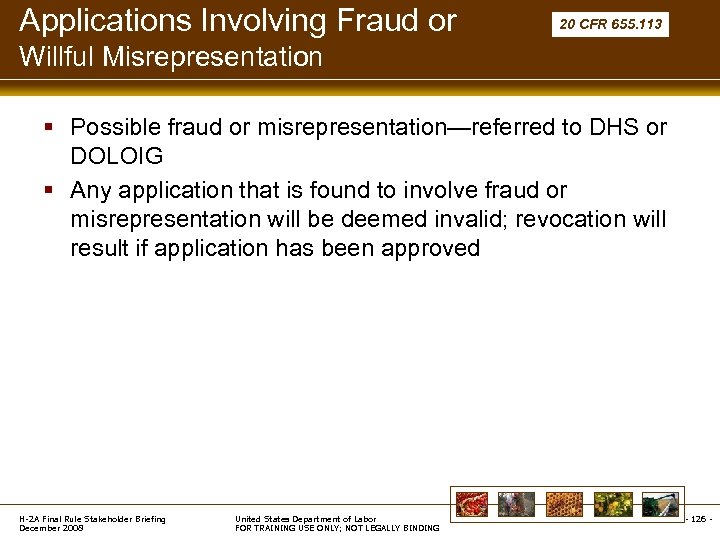 Applications Involving Fraud or Willful Misrepresentation

20 CFR 655.113

▪ Possible fraud or misrepresentation—referred to DHS or DOLOIG

▪ Any application that is found to involve fraud or misrepresentation will be deemed invalid; revocation will result if application has been approved

H-2A Final Rule Stakeholder Briefing
December 2008

United States Department of Labor
FOR TRAINING USE ONLY; NOT LEGALLY BINDING

- 126 -